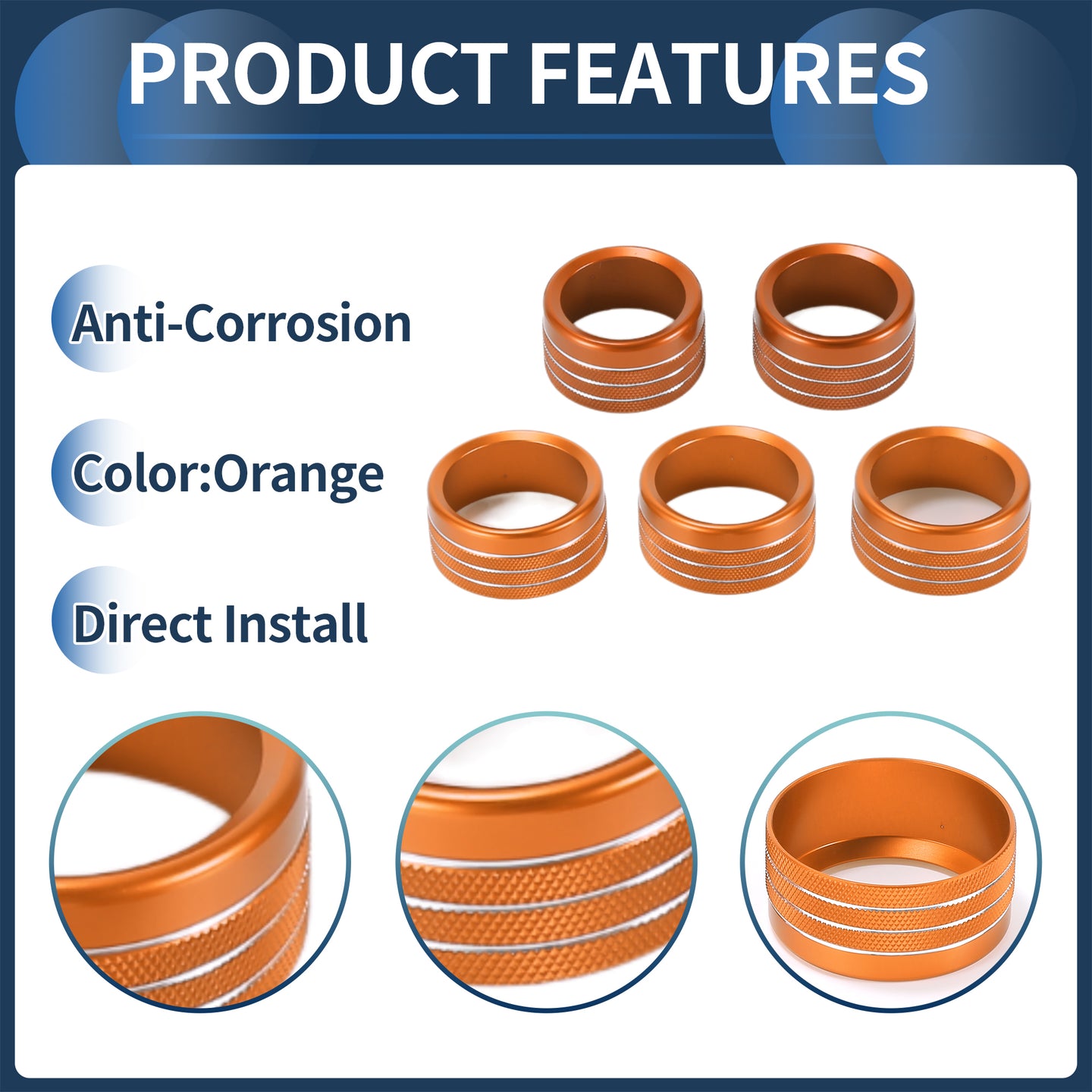 PRODUCT FEATURES

Anti-Corrosion

Color:Orange

Direct Install